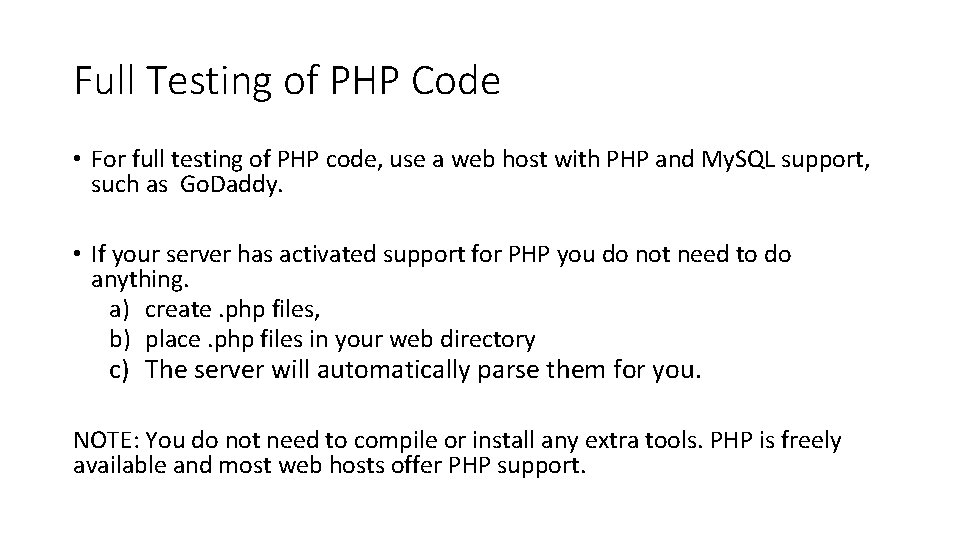 Full Testing of PHP Code

• For full testing of PHP code, use a web host with PHP and MySQL support, such as GoDaddy.

• If your server has activated support for PHP you do not need to do anything.
a) create .php files,
b) place .php files in your web directory
c) The server will automatically parse them for you.

NOTE: You do not need to compile or install any extra tools. PHP is freely available and most web hosts offer PHP support.